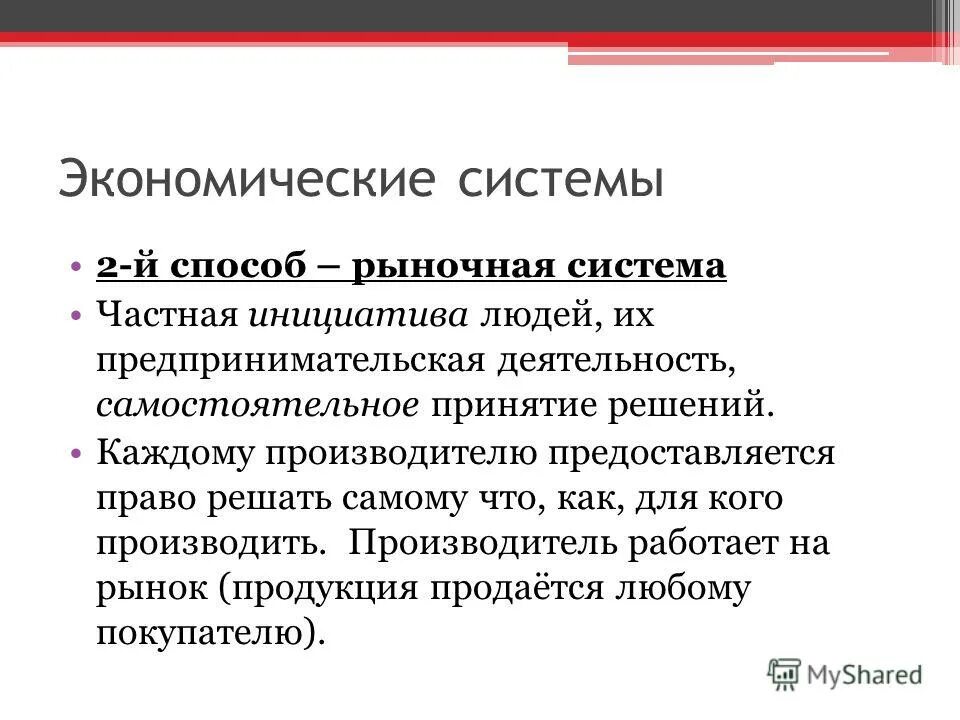 Экономические системы

• 2-й способ – рыночная система
• Частная инициатива людей, их предпринимательская деятельность, самостоятельное принятие решений.
• Каждому производителю предоставляется право решать самому что, как, для кого производить. Производитель работает на рынок (продукция продаётся любому покупателю).

MyShared